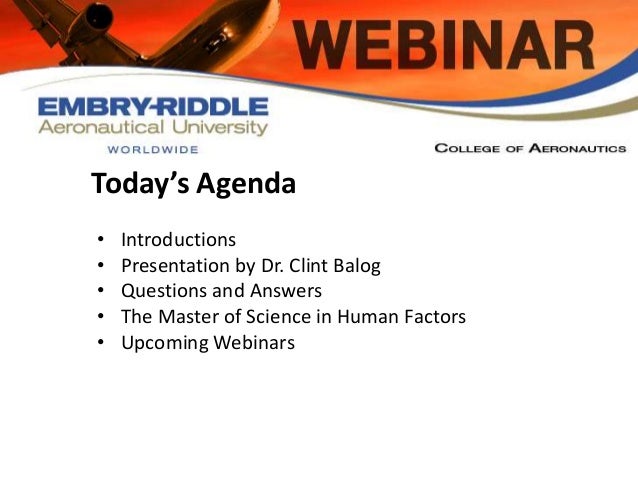 WEBINAR

EMBRY-RIDDLE
Aeronautical University
WORLDWIDE

COLLEGE OF AERONAUTICS

Today's Agenda

• Introductions
• Presentation by Dr. Clint Balog
• Questions and Answers
• The Master of Science in Human Factors
• Upcoming Webinars